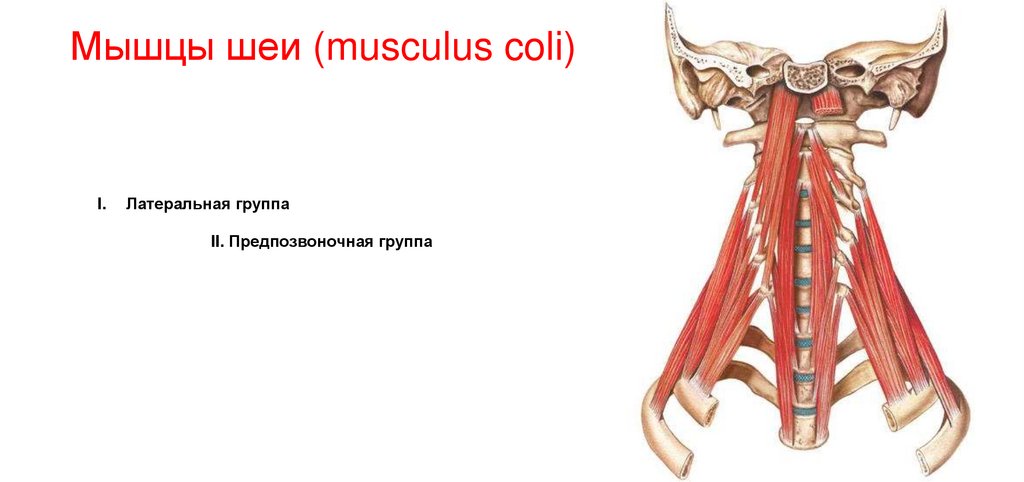 Мышцы шеи (musculus coli)

I. Латеральная группа

II. Предпозвоночная группа